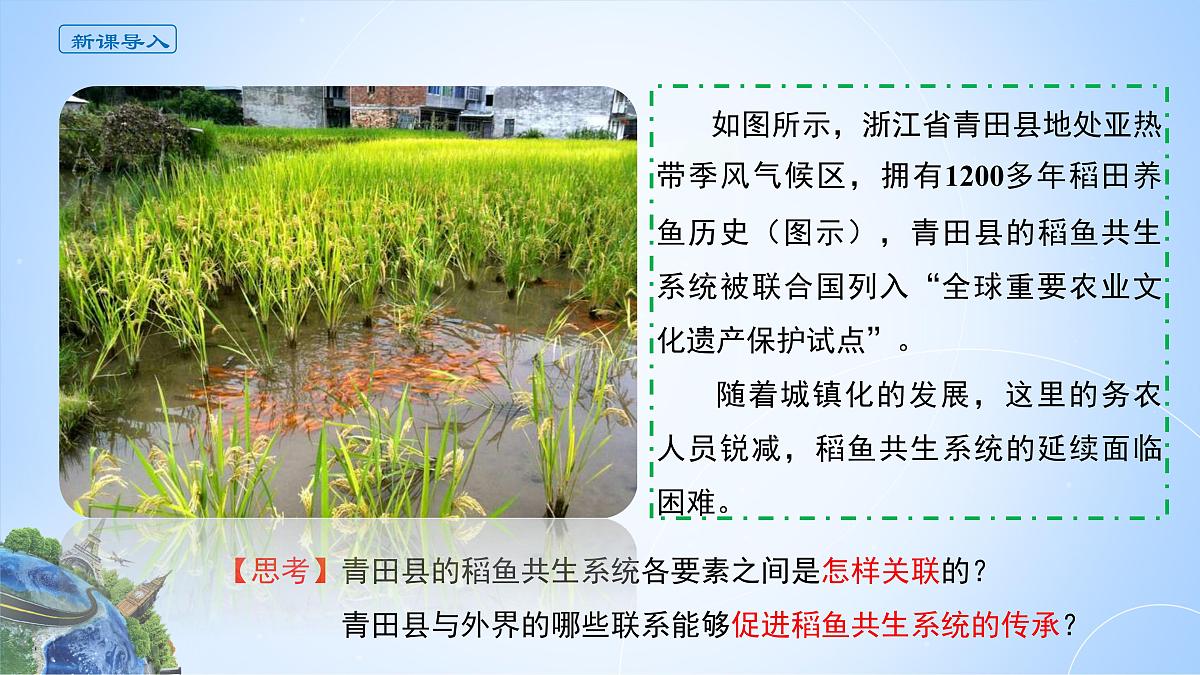 新课导入

如图所示，浙江省青田县地处亚热带季风气候区，拥有1200多年稻田养鱼历史（图示），青田县的稻鱼共生系统被联合国列入“全球重要农业文化遗产保护试点”。

随着城镇化的发展，这里的务农人员锐减，稻鱼共生系统的延续面临困难。

【思考】青田县的稻鱼共生系统各要素之间是怎样关联的？

青田县与外界的哪些联系能够促进稻鱼共生系统的传承？